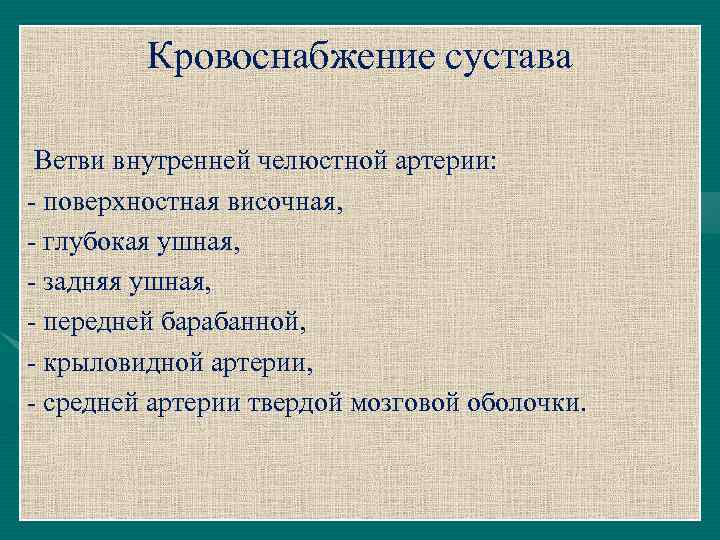 Кровоснабжение сустава

Ветви внутренней челюстной артерии:
- поверхностная височная,
- глубокая ушная,
- задняя ушная,
- передней барабанной,
- крыловидной артерии,
- средней артерии твердой мозговой оболочки.